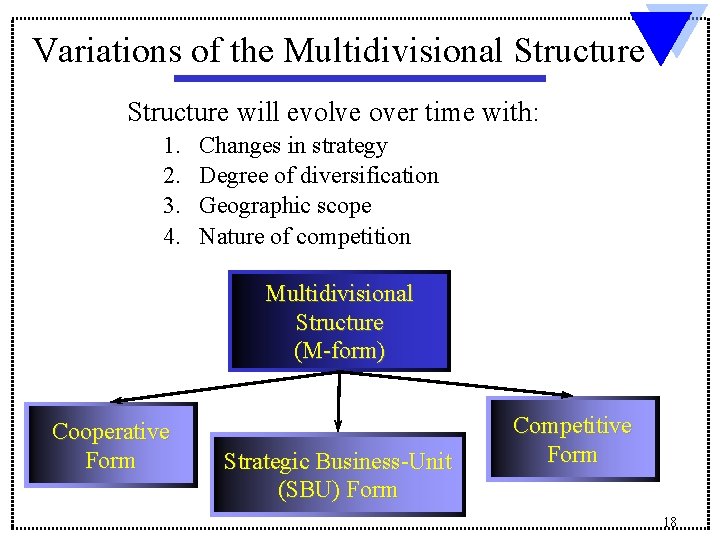 Variations of the Multidivisional Structure

Structure will evolve over time with:

1. Changes in strategy
2. Degree of diversification
3. Geographic scope
4. Nature of competition

Multidivisional Structure (M-form)

Cooperative Form

Strategic Business-Unit (SBU) Form

Competitive Form

18